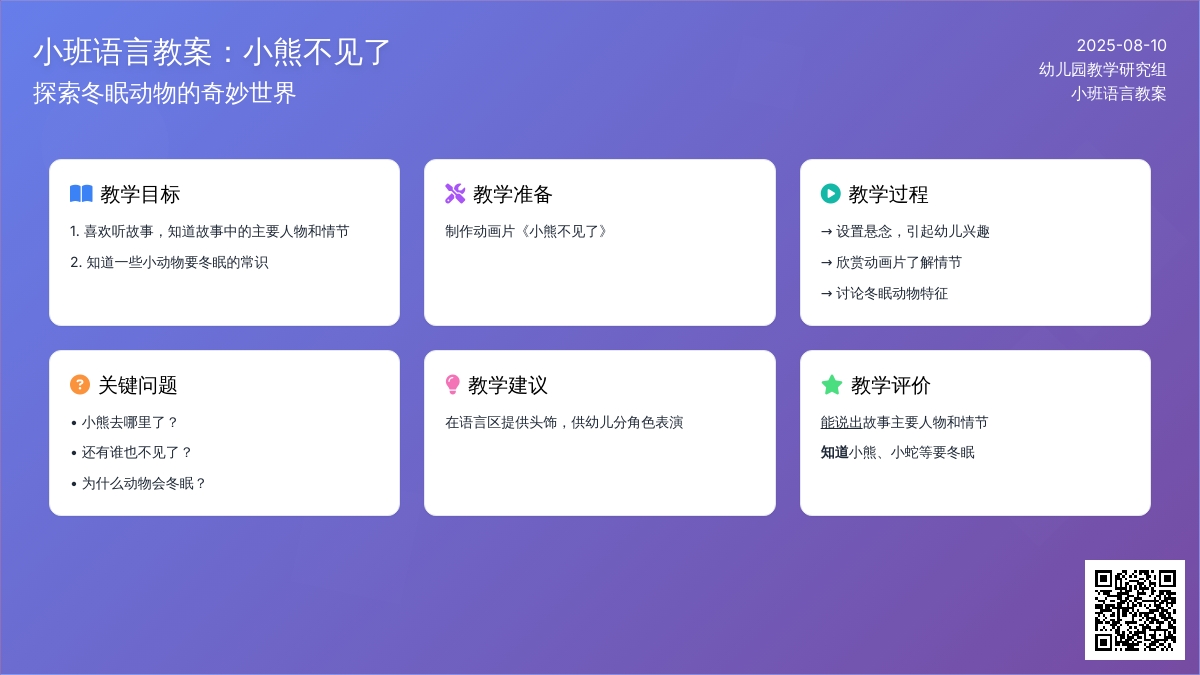 小班语言教案：小熊不见了
探索冬眠动物的奇妙世界

2025-08-10
幼儿园教学研究组
小班语言教案

教学目标
1. 喜欢听故事，知道故事中的主要人物和情节
2. 知道一些小动物要冬眠的常识

教学准备
制作动画片《小熊不见了》

教学过程
→ 设置悬念，引起幼儿兴趣
→ 欣赏动画片了解情节
→ 讨论冬眠动物特征

关键问题
• 小熊去哪里了？
• 还有谁也不见了？
• 为什么动物会冬眠？

教学建议
在语言区提供头饰，供幼儿分角色表演

教学评价
能说出故事主要人物和情节
知道小熊、小蛇等要冬眠